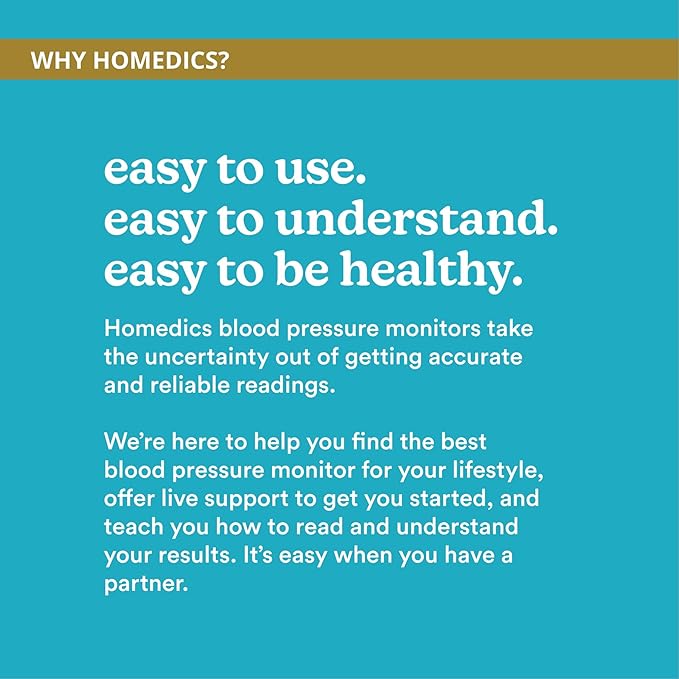 WHY HOMEDICS?

easy to use.
easy to understand.
easy to be healthy.

Homedics blood pressure monitors take the uncertainty out of getting accurate and reliable readings.

We're here to help you find the best blood pressure monitor for your lifestyle, offer live support to get you started, and teach you how to read and understand your results. It's easy when you have a partner.